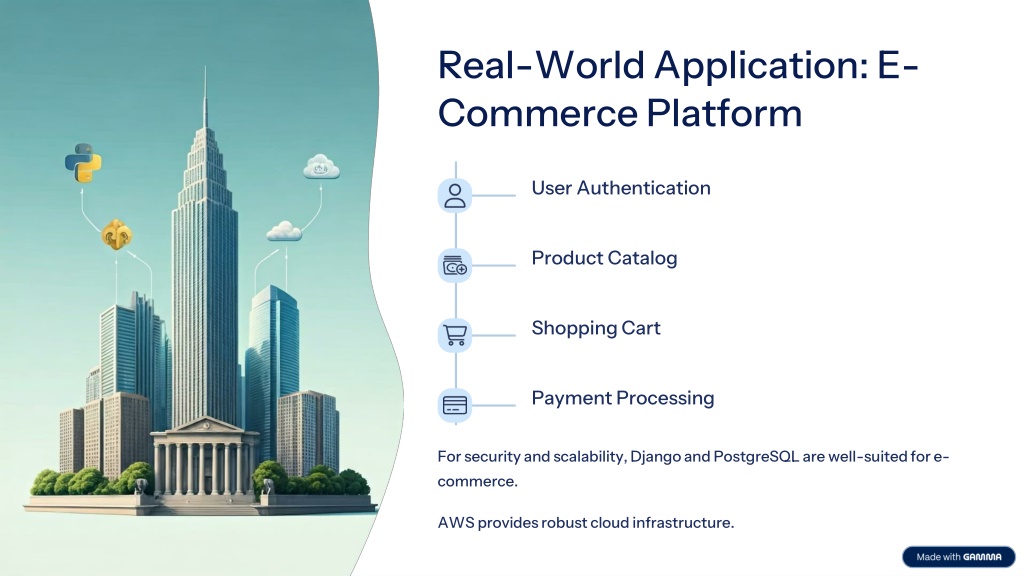 Real-World Application: E-Commerce Platform

User Authentication

Product Catalog

Shopping Cart

Payment Processing

For security and scalability, Django and PostgreSQL are well-suited for e-commerce.

AWS provides robust cloud infrastructure.

Made with GAMMA